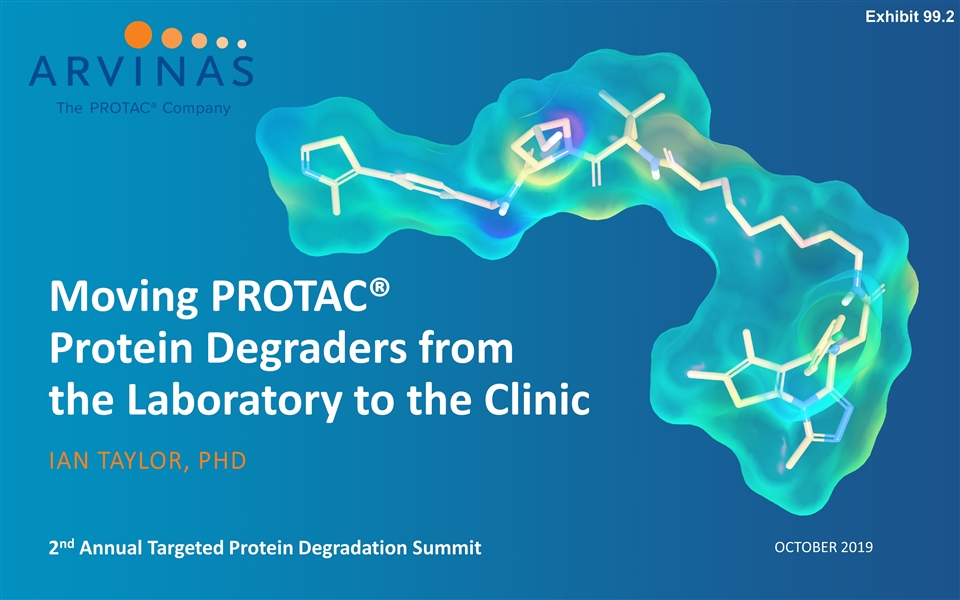 Exhibit 99.2

ARVINAS
The PROTAC® Company

Moving PROTAC® Protein Degraders from the Laboratory to the Clinic

IAN TAYLOR, PHD

2nd Annual Targeted Protein Degradation Summit

OCTOBER 2019